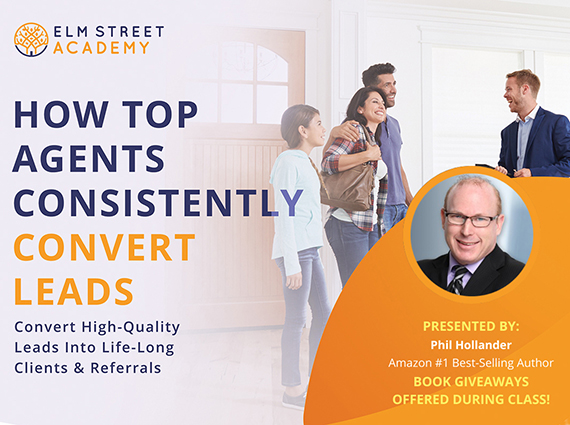 ELM STREET ACADEMY

HOW TOP AGENTS CONSISTENTLY CONVERT LEADS

Convert High-Quality Leads Into Life-Long Clients & Referrals

PRESENTED BY:
Phil Hollander
Amazon #1 Best-Selling Author
BOOK GIVEAWAYS OFFERED DURING CLASS!